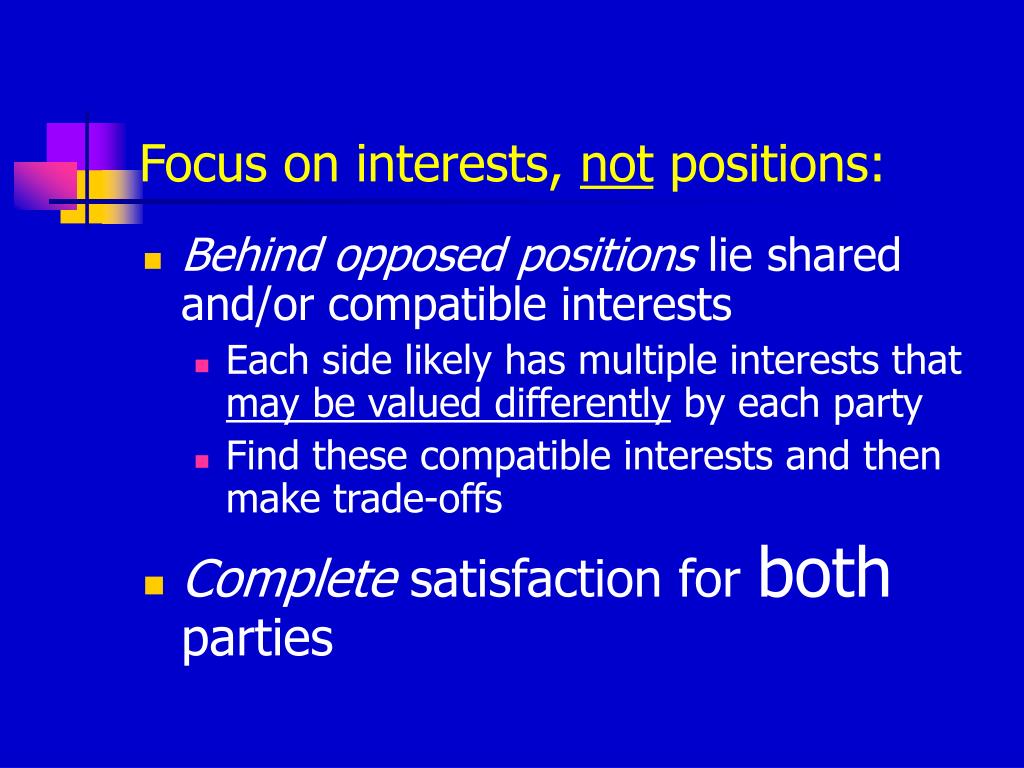 Focus on interests, not positions:

Behind opposed positions lie shared and/or compatible interests

Each side likely has multiple interests that may be valued differently by each party

Find these compatible interests and then make trade-offs

Complete satisfaction for both parties